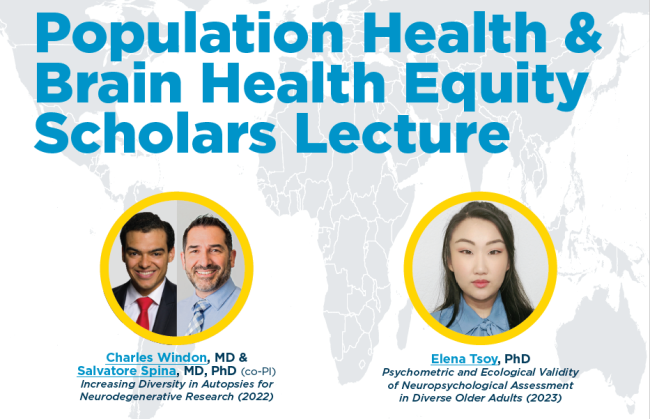 Population Health & Brain Health Equity Scholars Lecture

Charles Windon, MD &
Salvatore Spina, MD, PhD (co-PI)
Increasing Diversity in Autopsies for Neurodegenerative Research (2022)

Elena Tsoy, PhD
Psychometric and Ecological Validity of Neuropsychological Assessment in Diverse Older Adults (2023)